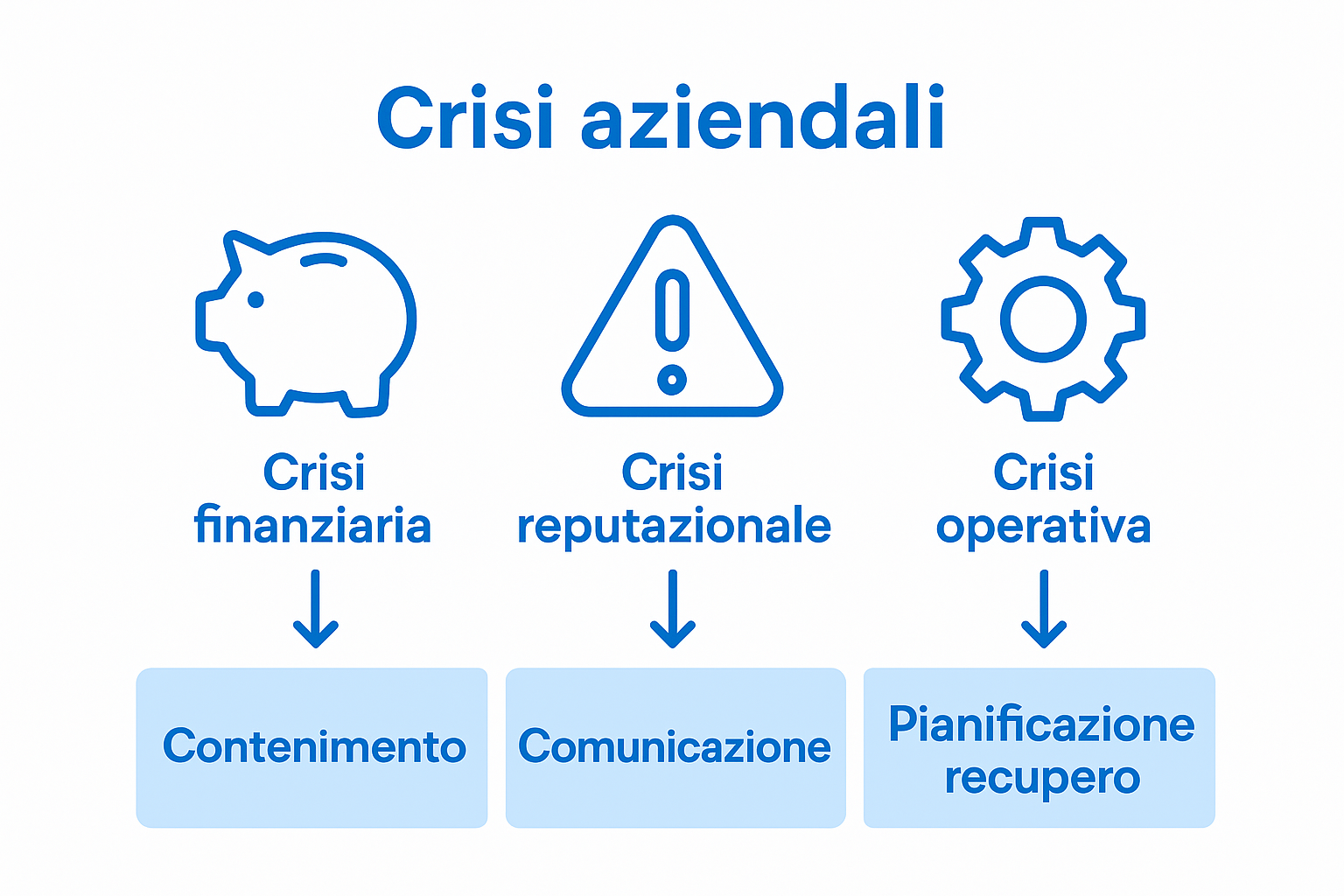 Crisi aziendali

Crisi finanziaria

Crisi reputazionale

Crisi operativa

Contenimento

Comunicazione

Pianificazione recupero